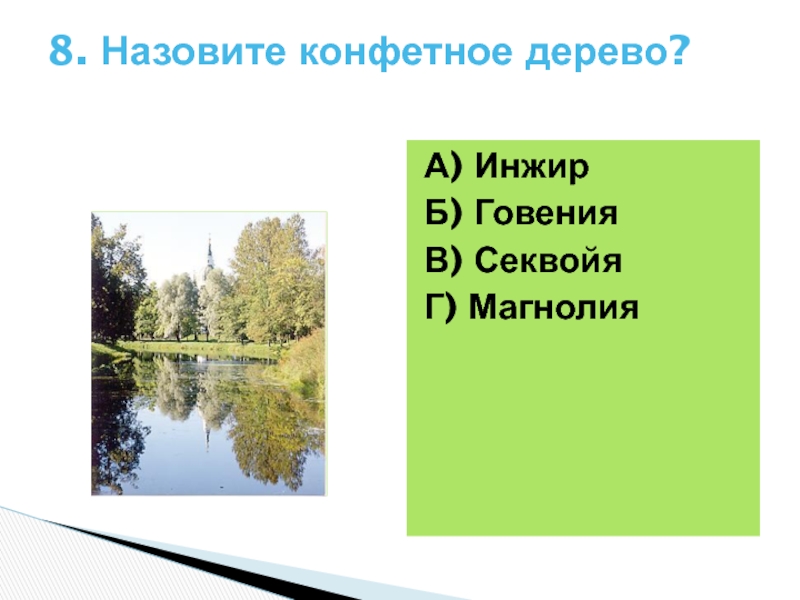 8. Назовите конфетное дерево?

А) Инжир
Б) Говения
В) Секвойя
Г) Магнолия